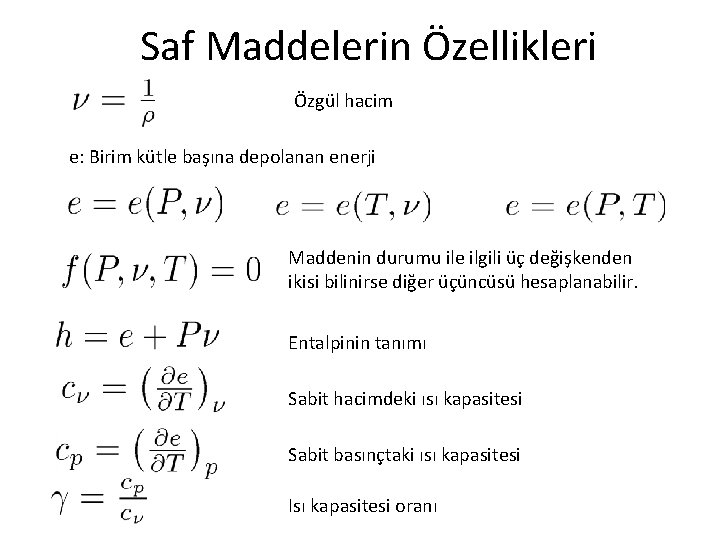 Saf Maddelerin Özellikleri

$\nu = \frac{1}{\rho}$ Özgül hacim

e: Birim kütle başına depolanan enerji

$e = e(P, \nu)$ $e = e(T, \nu)$ $e = e(P, T)$

$f(P, \nu, T) = 0$ Maddenin durumu ile ilgili üç değişkenden ikisi bilinirse diğer üçüncüsü hesaplanabilir.

$h = e + P\nu$ Entalpinin tanımı

$c_\nu = \left(\frac{\partial e}{\partial T}\right)_\nu$ Sabit hacimdeki ısı kapasitesi

$c_p = \left(\frac{\partial e}{\partial T}\right)_p$ Sabit basınçtaki ısı kapasitesi

$\gamma = \frac{c_p}{c_\nu}$ Isı kapasitesi oranı